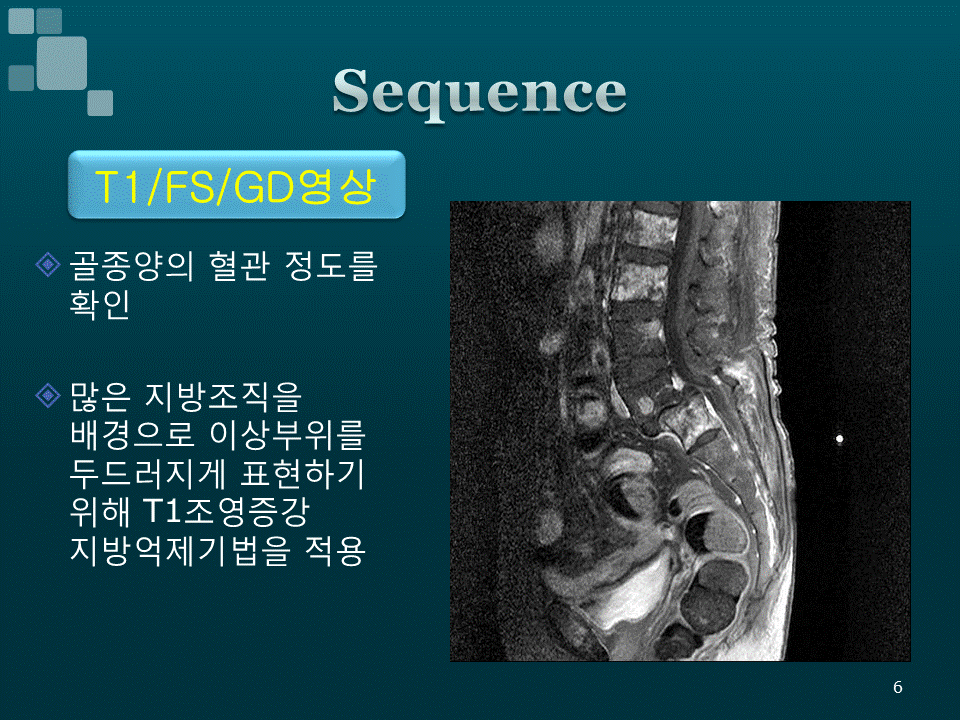 Sequence

T1/FS/GD영상

골종양의 혈관 정도를 확인

많은 지방조직을 배경으로 이상부위를 두드러지게 표현하기 위해 T1조영증강 지방억제기법을 적용

6